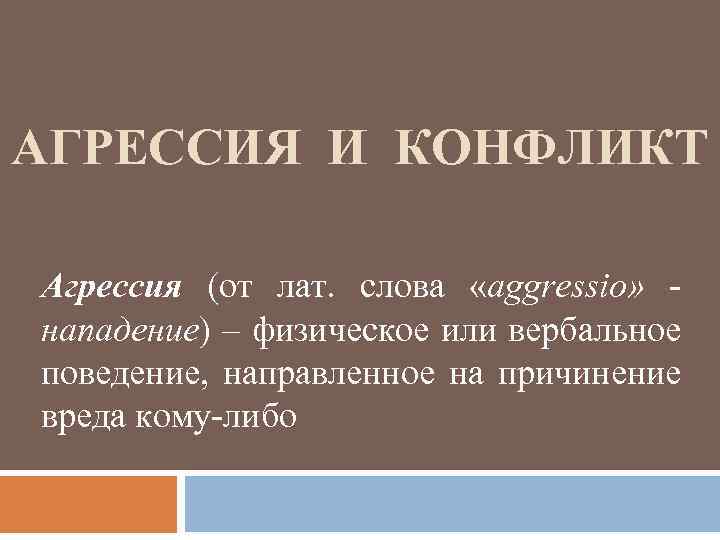 АГРЕССИЯ И КОНФЛИКТ

Агрессия (от лат. слова «aggressio» - нападение) – физическое или вербальное поведение, направленное на причинение вреда кому-либо